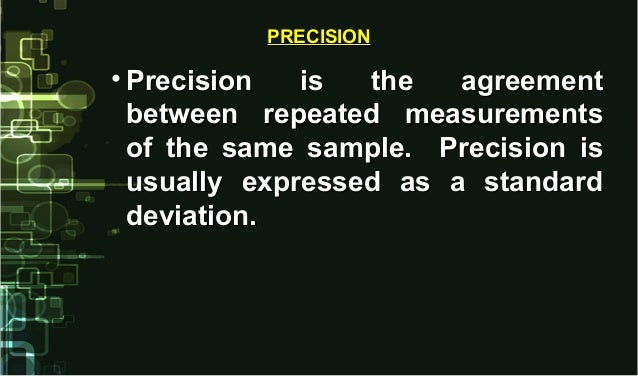 PRECISION

• Precision is the agreement between repeated measurements of the same sample. Precision is usually expressed as a standard deviation.